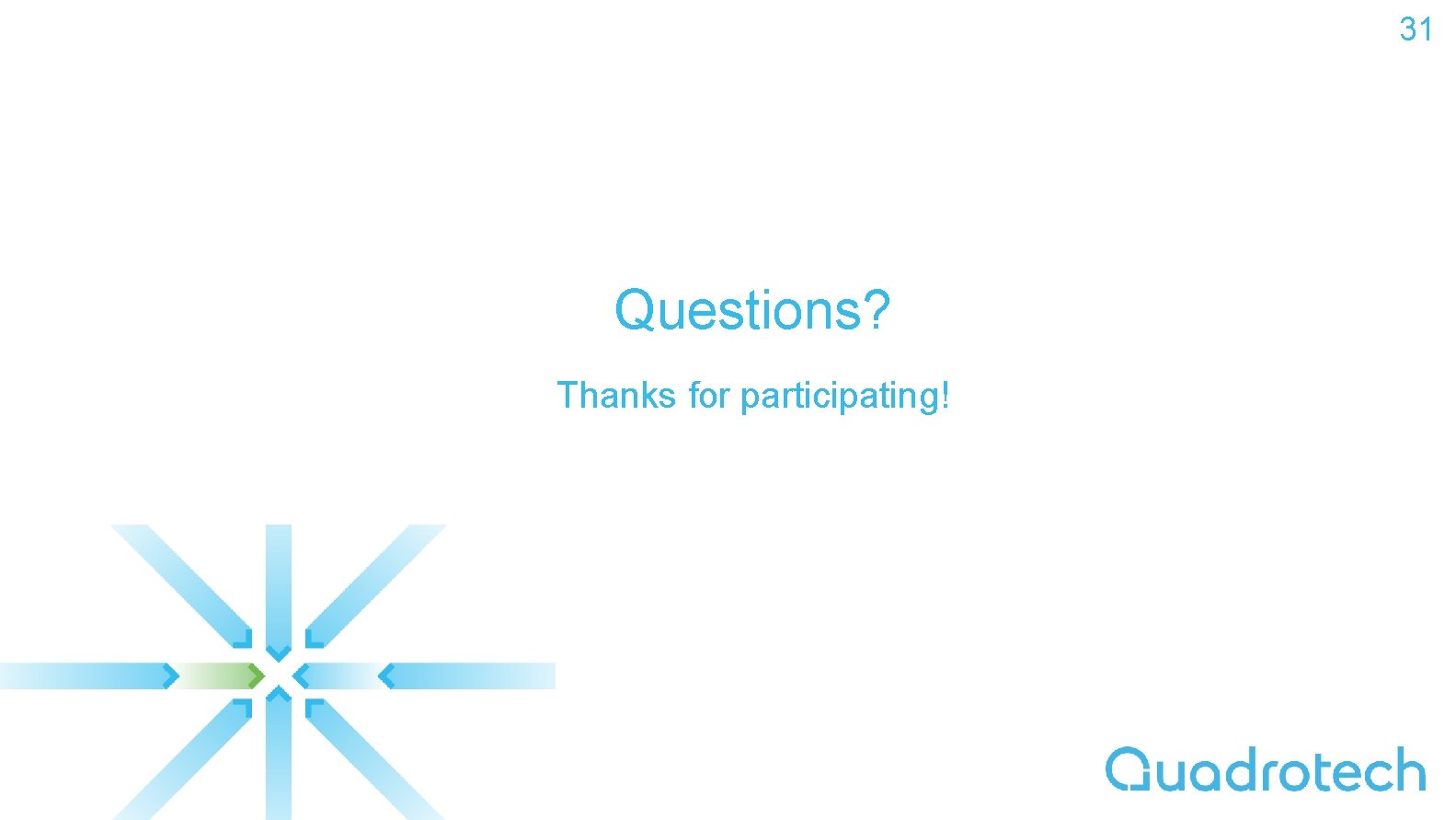 31

Questions?

Thanks for participating!

Quadrotech